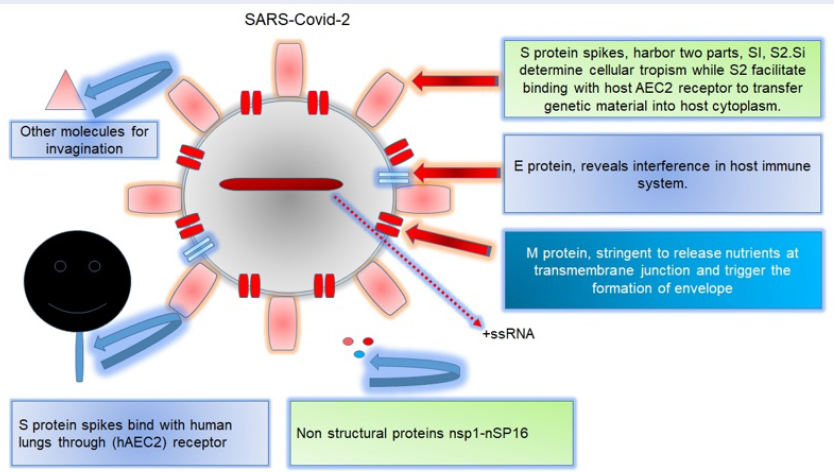 SARS-Covid-2

Other molecules for invagination

S protein spikes, harbor two parts, SI, S2.Si determine cellular tropism while S2 facilitate binding with host AEC2 receptor to transfer genetic material into host cytoplasm.

E protein, reveals interference in host immune system.

M protein, stringent to release nutrients at transmembrane junction and trigger the formation of envelope

+ssRNA

S protein spikes bind with human lungs through (hAEC2) receptor

Non structural proteins nsp1-nSP16